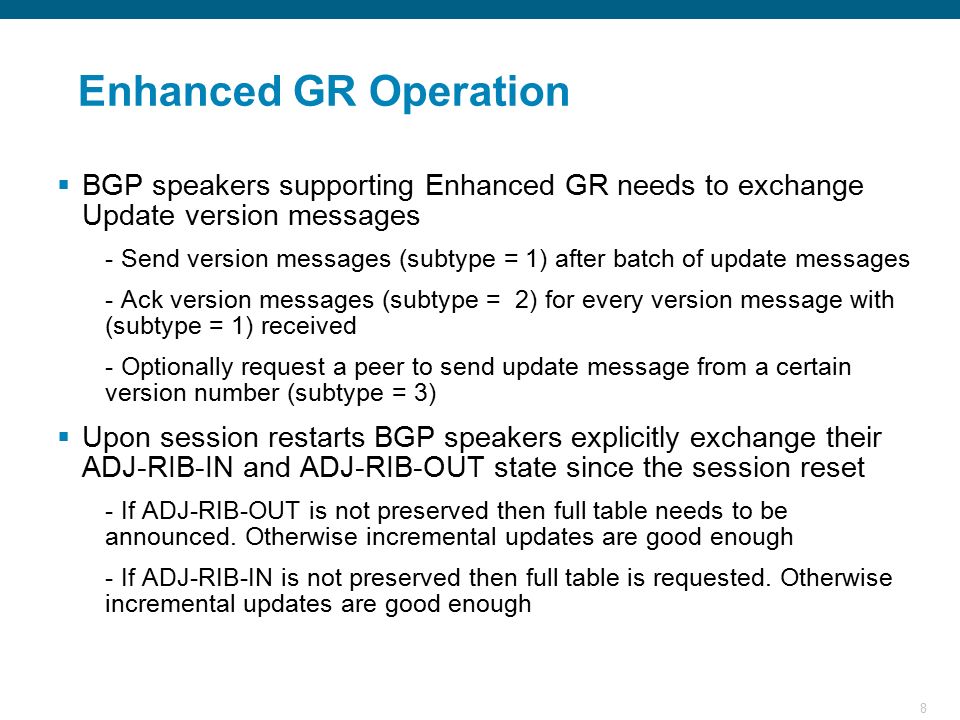 Enhanced GR Operation

▪ BGP speakers supporting Enhanced GR needs to exchange Update version messages

- Send version messages (subtype = 1) after batch of update messages

- Ack version messages (subtype =  2) for every version message with (subtype = 1) received

- Optionally request a peer to send update message from a certain version number (subtype = 3)

▪ Upon session restarts BGP speakers explicitly exchange their ADJ-RIB-IN and ADJ-RIB-OUT state since the session reset

- If ADJ-RIB-OUT is not preserved then full table needs to be announced. Otherwise incremental updates are good enough

- If ADJ-RIB-IN is not preserved then full table is requested. Otherwise incremental updates are good enough

8